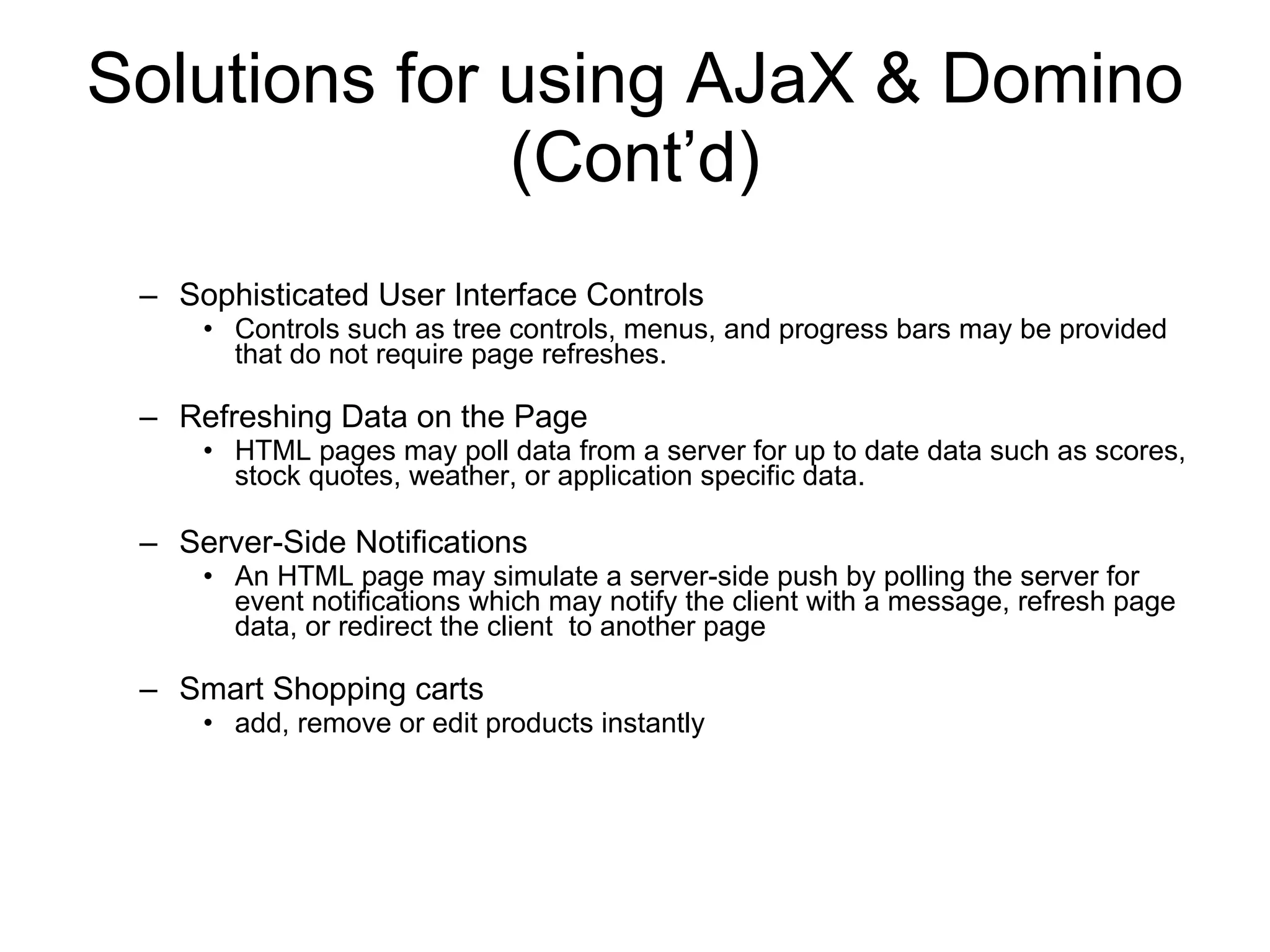 Solutions for using AJaX & Domino (Cont’d)

– Sophisticated User Interface Controls
• Controls such as tree controls, menus, and progress bars may be provided that do not require page refreshes.

– Refreshing Data on the Page
• HTML pages may poll data from a server for up to date data such as scores, stock quotes, weather, or application specific data.

– Server-Side Notifications
• An HTML page may simulate a server-side push by polling the server for event notifications which may notify the client with a message, refresh page data, or redirect the client to another page

– Smart Shopping carts
• add, remove or edit products instantly